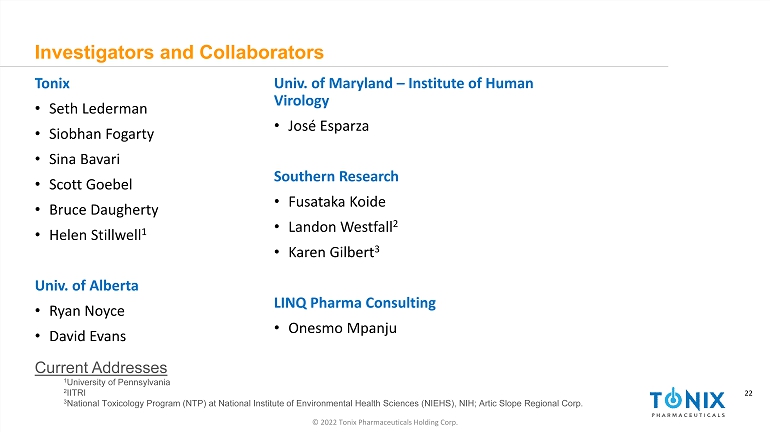 Investigators and Collaborators

Tonix
• Seth Lederman
• Siobhan Fogarty
• Sina Bavari
• Scott Goebel
• Bruce Daugherty
• Helen Stillwell$^1$

Univ. of Alberta
• Ryan Noyce
• David Evans

Univ. of Maryland – Institute of Human Virology
• José Esparza

Southern Research
• Fusataka Koide
• Landon Westfall$^2$
• Karen Gilbert$^3$

LINQ Pharma Consulting
• Onesmo Mpanju

Current Addresses
$^1$University of Pennsylvania
$^2$IITRI
$^3$National Toxicology Program (NTP) at National Institute of Environmental Health Sciences (NIEHS), NIH; Artic Slope Regional Corp.

TONIX PHARMACEUTICALS

22

© 2022 Tonix Pharmaceuticals Holding Corp.